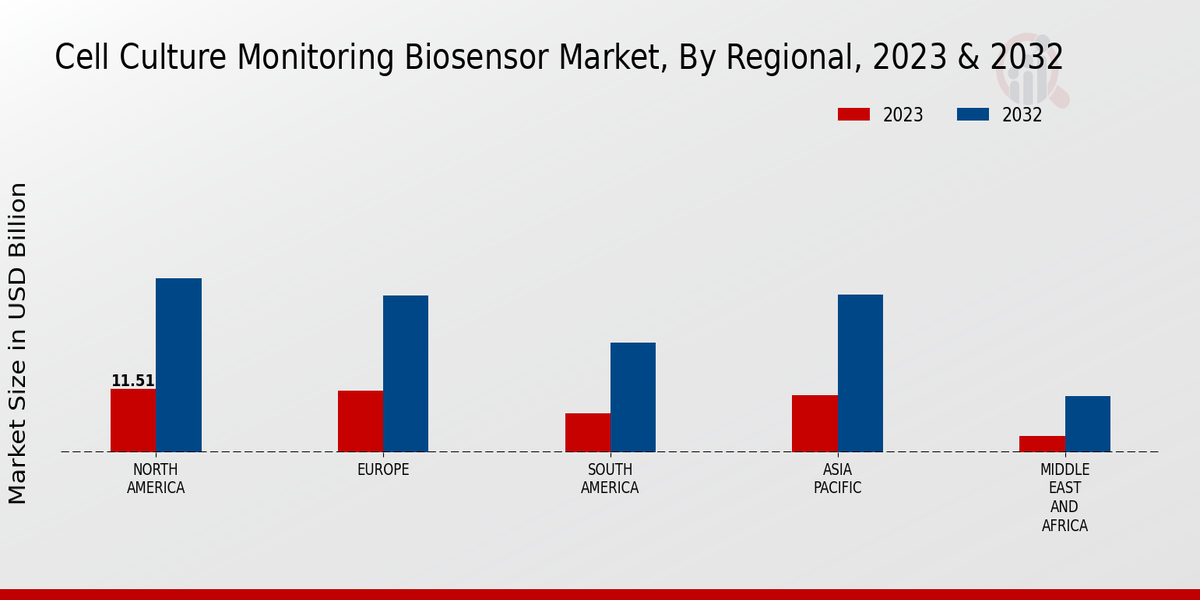 Cell Culture Monitoring Biosensor Market, By Regional, 2023 & 2032

2023
2032

Market Size in USD Billion

11.51

NORTH AMERICA
EUROPE
SOUTH AMERICA
ASIA PACIFIC
MIDDLE EAST AND AFRICA